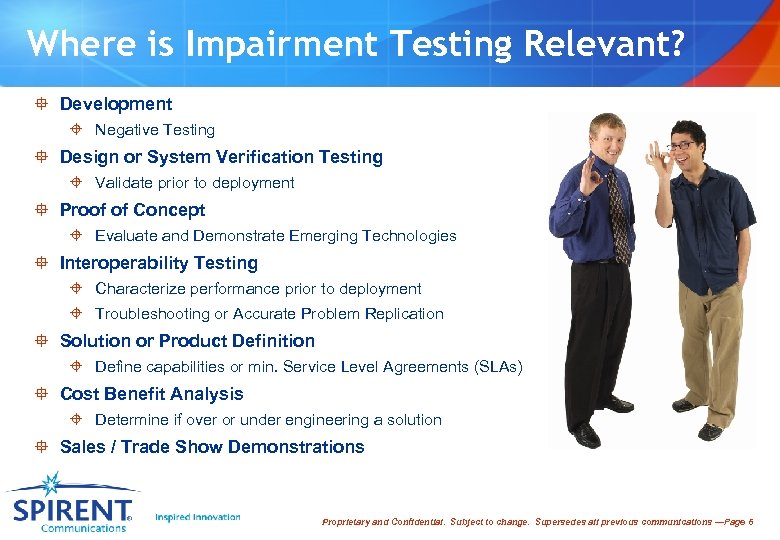 Where is Impairment Testing Relevant?

Development
Negative Testing
Design or System Verification Testing
Validate prior to deployment
Proof of Concept
Evaluate and Demonstrate Emerging Technologies
Interoperability Testing
Characterize performance prior to deployment
Troubleshooting or Accurate Problem Replication
Solution or Product Definition
Define capabilities or min. Service Level Agreements (SLAs)
Cost Benefit Analysis
Determine if over or under engineering a solution
Sales / Trade Show Demonstrations

SPIRENT Communications
Inspired Innovation

Proprietary and Confidential. Subject to change. Supersedes all previous communications —Page 6